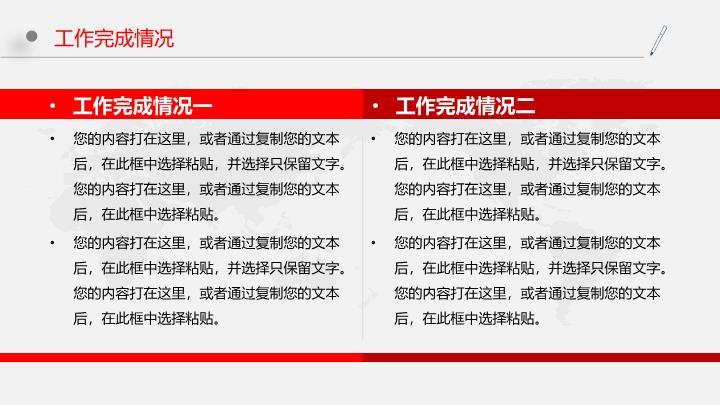 工作完成情况

• 工作完成情况一

• 您的内容打在这里，或者通过复制您的文本后，在此框中选择粘贴，并选择只保留文字。您的内容打在这里，或者通过复制您的文本后，在此框中选择粘贴。

• 您的内容打在这里，或者通过复制您的文本后，在此框中选择粘贴，并选择只保留文字。您的内容打在这里，或者通过复制您的文本后，在此框中选择粘贴。

• 工作完成情况二

• 您的内容打在这里，或者通过复制您的文本后，在此框中选择粘贴，并选择只保留文字。您的内容打在这里，或者通过复制您的文本后，在此框中选择粘贴。

• 您的内容打在这里，或者通过复制您的文本后，在此框中选择粘贴，并选择只保留文字。您的内容打在这里，或者通过复制您的文本后，在此框中选择粘贴。